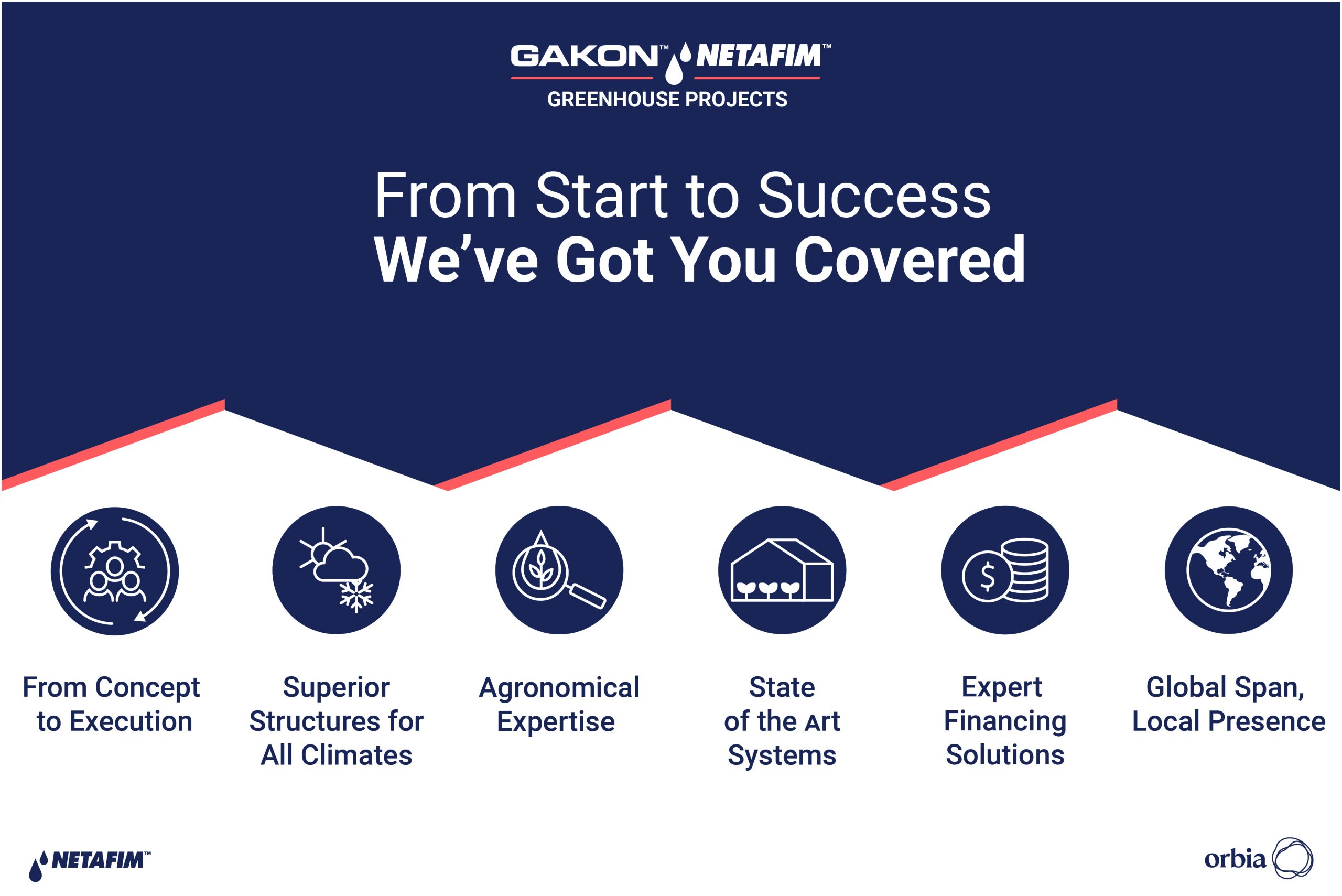 GAKON™ NETAFIM™
GREENHOUSE PROJECTS

From Start to Success
We've Got You Covered

$

From Concept to Execution

Superior Structures for All Climates

Agronomical Expertise

State of the Art Systems

Expert Financing Solutions

Global Span, Local Presence

NETAFIM™

orbia